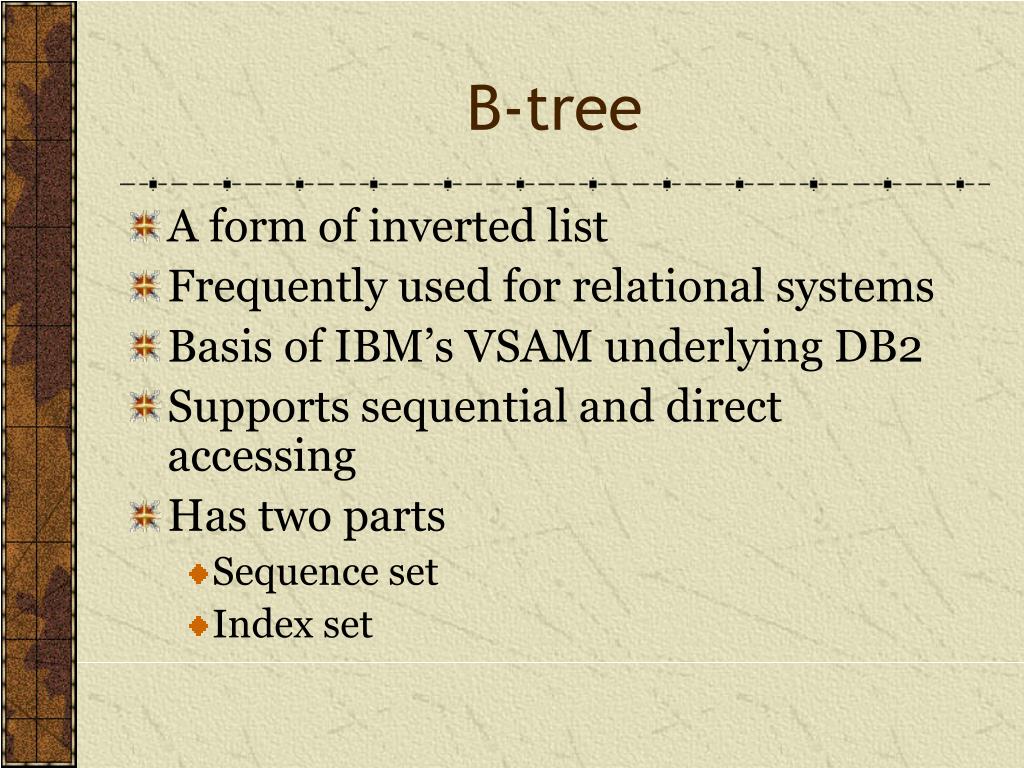 B-tree

A form of inverted list
Frequently used for relational systems
Basis of IBM’s VSAM underlying DB2
Supports sequential and direct accessing
Has two parts
Sequence set
Index set